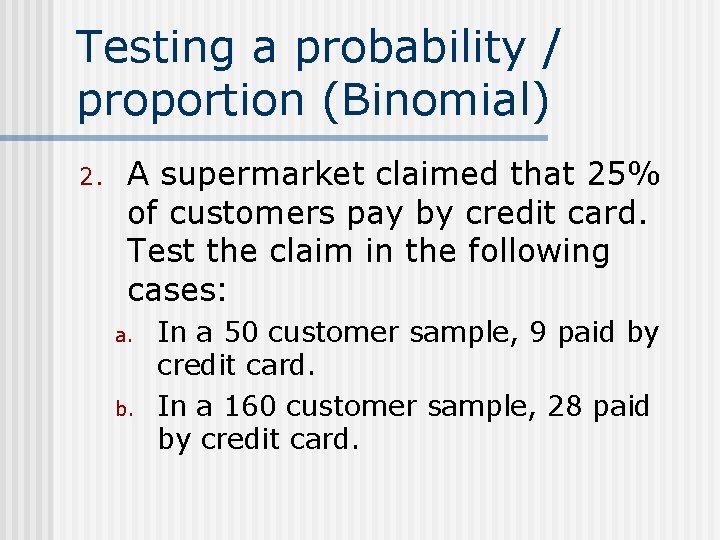 Testing a probability / proportion (Binomial)

2. A supermarket claimed that 25% of customers pay by credit card. Test the claim in the following cases:

a. In a 50 customer sample, 9 paid by credit card.

b. In a 160 customer sample, 28 paid by credit card.